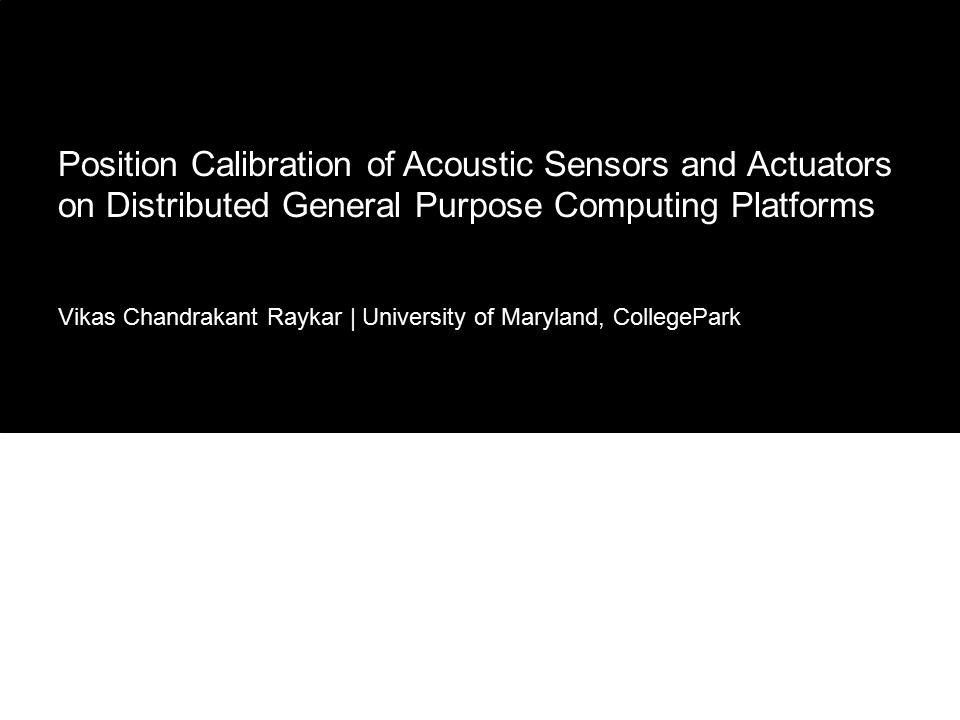 Position Calibration of Acoustic Sensors and Actuators on Distributed General Purpose Computing Platforms

Vikas Chandrakant Raykar | University of Maryland, CollegePark